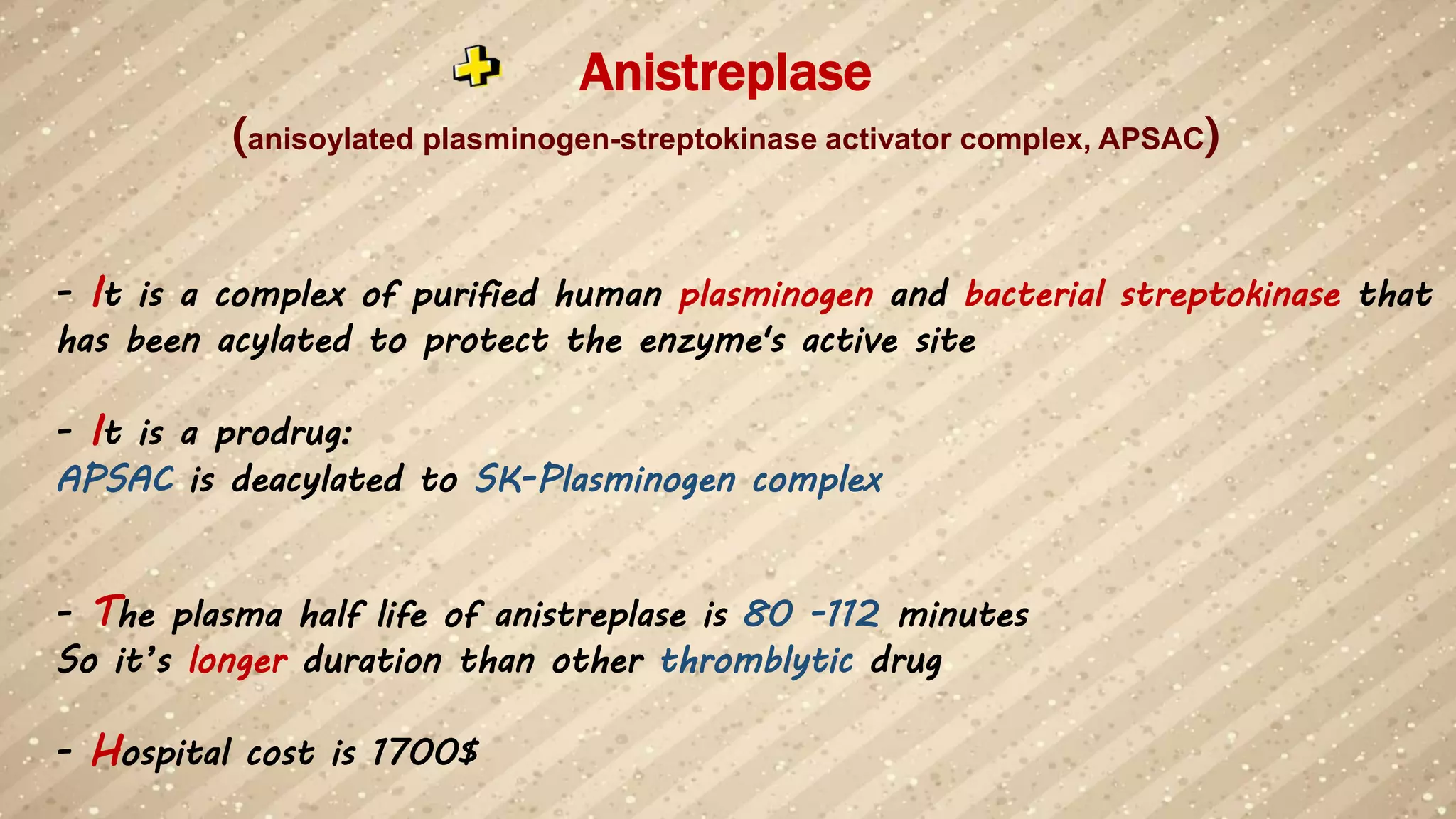 Anistreplase

(anisoylated plasminogen-streptokinase activator complex, APSAC)

- It is a complex of purified human plasminogen and bacterial streptokinase that has been acylated to protect the enzyme's active site

- It is a prodrug:
APSAC is deacylated to SK-Plasminogen complex

- The plasma half life of anistreplase is 80 -112 minutes
So it's longer duration than other thromblytic drug

- Hospital cost is 1700$